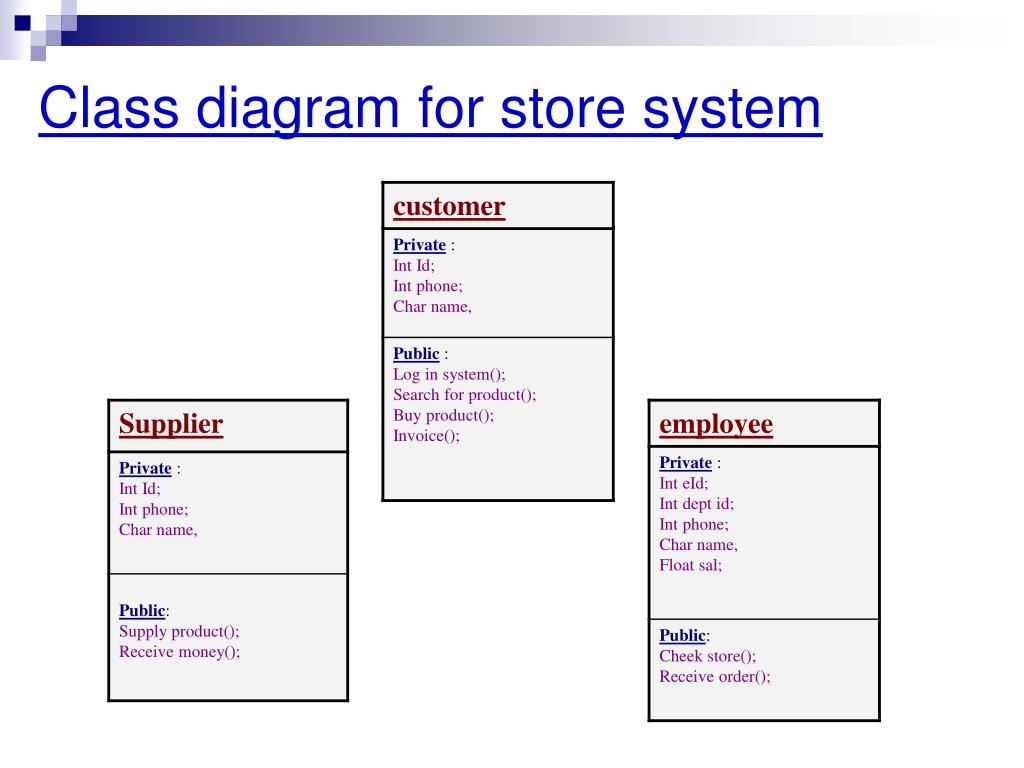 Class diagram for store system

customer

Private :
Int Id;
Int phone;
Char name,

Public :
Log in system();
Search for product();
Buy product();
Invoice();

Supplier

Private :
Int Id;
Int phone;
Char name,

Public:
Supply product();
Receive money();

employee

Private :
Int eId;
Int dept id;
Int phone;
Char name,
Float sal;

Public:
Cheek store();
Receive order();